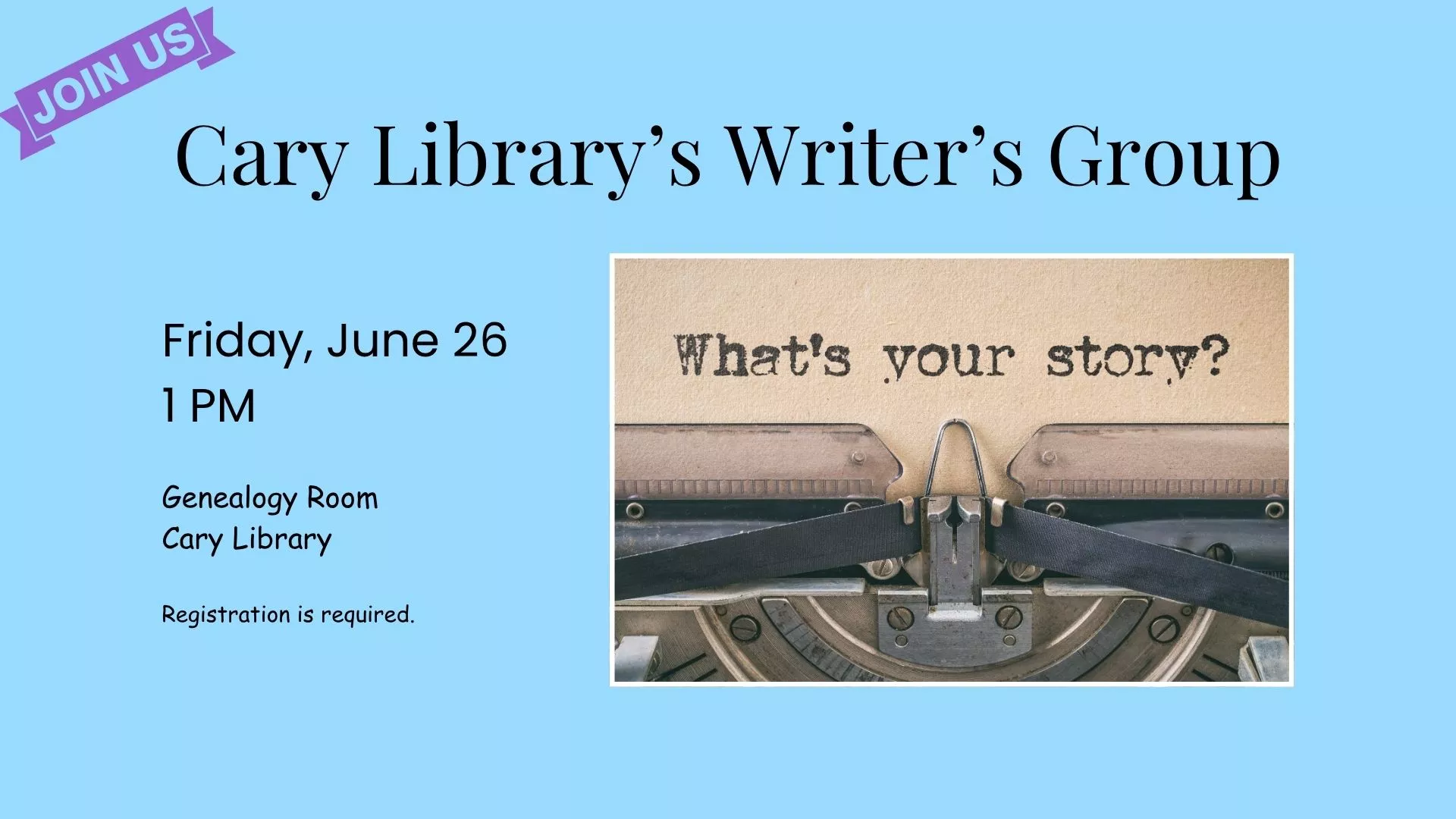 JOIN US

Cary Library's Writer's Group

Friday, June 26
1 PM

Genealogy Room
Cary Library

Registration is required.

What's your story?